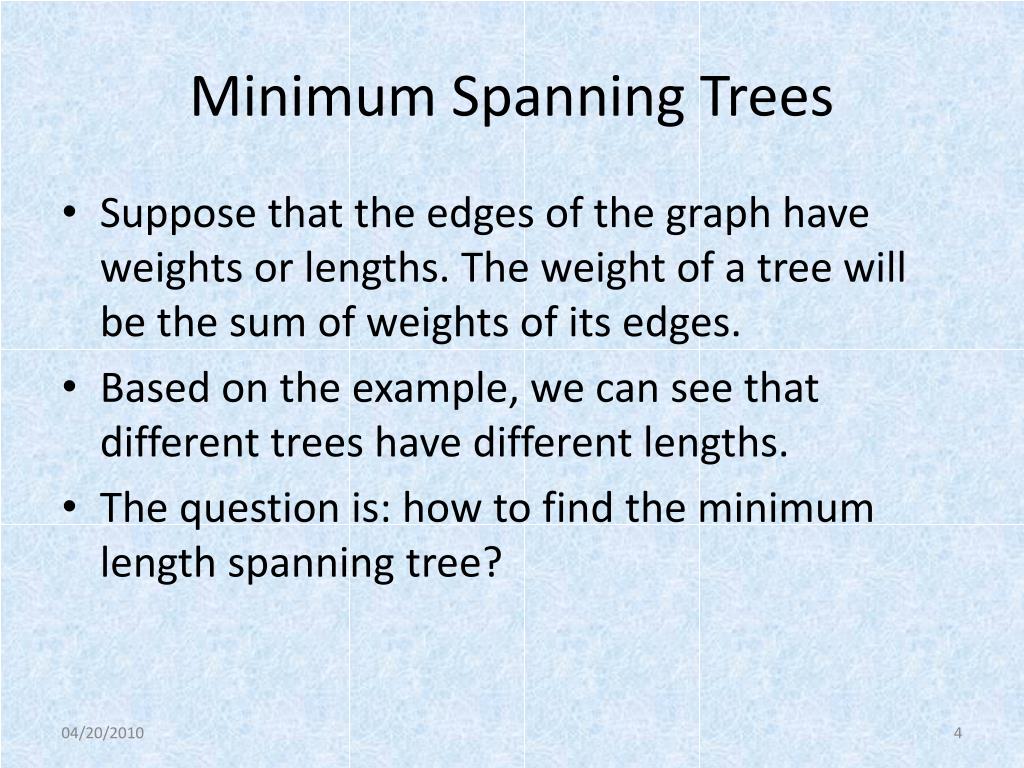 Minimum Spanning Trees

• Suppose that the edges of the graph have weights or lengths. The weight of a tree will be the sum of weights of its edges.

• Based on the example, we can see that different trees have different lengths.

• The question is: how to find the minimum length spanning tree?

04/20/2010

4